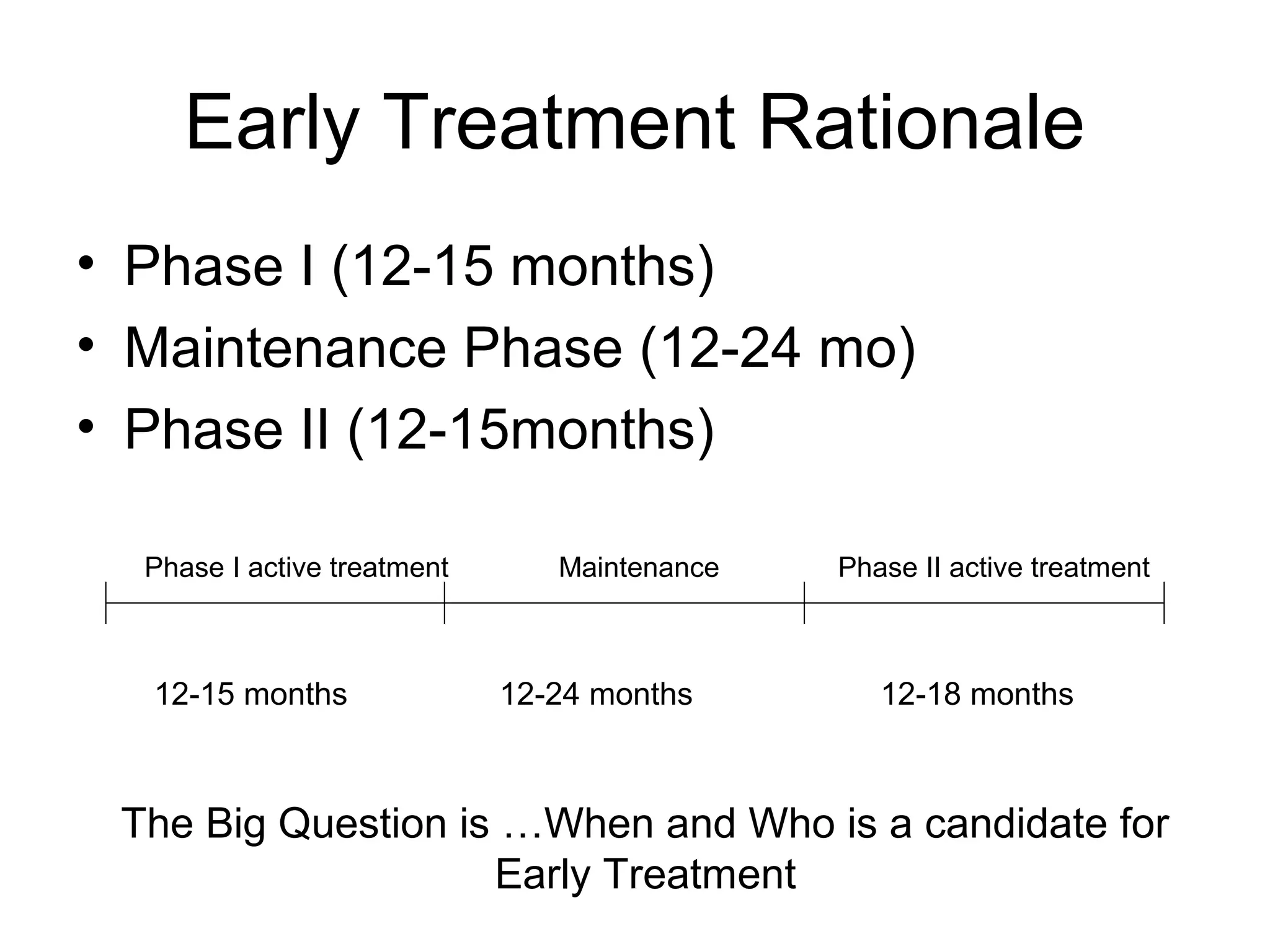 Early Treatment Rationale

• Phase I (12-15 months)
• Maintenance Phase (12-24 mo)
• Phase II (12-15months)

Phase I active treatment Maintenance Phase II active treatment

12-15 months 12-24 months 12-18 months

The Big Question is …When and Who is a candidate for Early Treatment